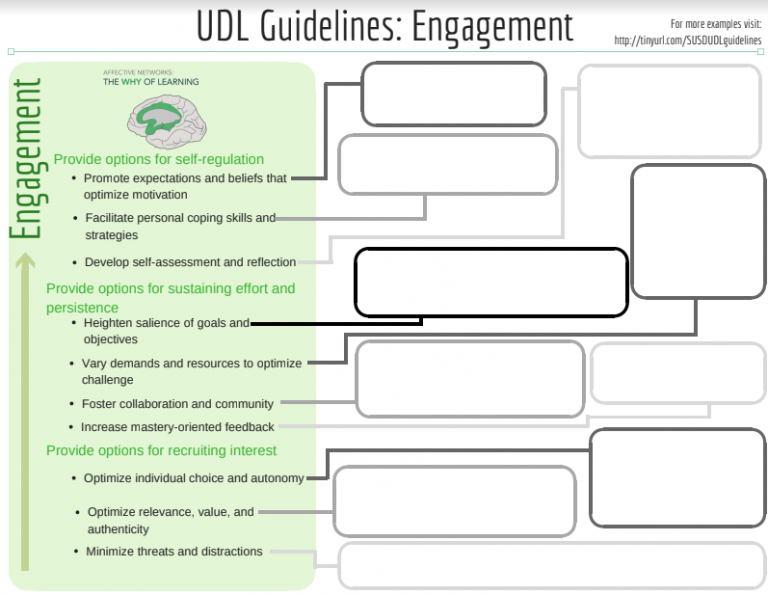 UDL Guidelines: Engagement

For more examples visit:
http://tinyurl.com/SUSDUDLguidelines

Engagement

AFFECTIVE NETWORKS:
THE WHY OF LEARNING

Provide options for self-regulation
• Promote expectations and beliefs that optimize motivation
• Facilitate personal coping skills and strategies
• Develop self-assessment and reflection

Provide options for sustaining effort and persistence
• Heighten salience of goals and objectives
• Vary demands and resources to optimize challenge
• Foster collaboration and community
• Increase mastery-oriented feedback

Provide options for recruiting interest
• Optimize individual choice and autonomy
• Optimize relevance, value, and authenticity
• Minimize threats and distractions